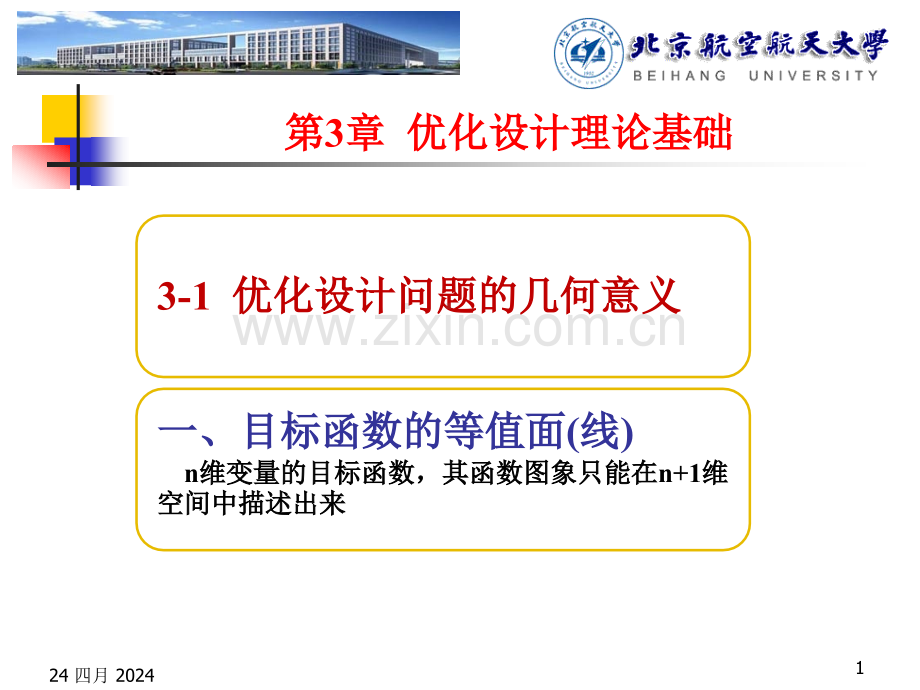 北京航空航天大学
BEIHANG UNIVERSITY

第3章 优化设计理论基础

3-1 优化设计问题的几何意义

www.zixin.com.cn

一、目标函数的等值面(线)

n维变量的目标函数，其函数图象只能在n+1维空间中描述出来

24 四月 2024

1